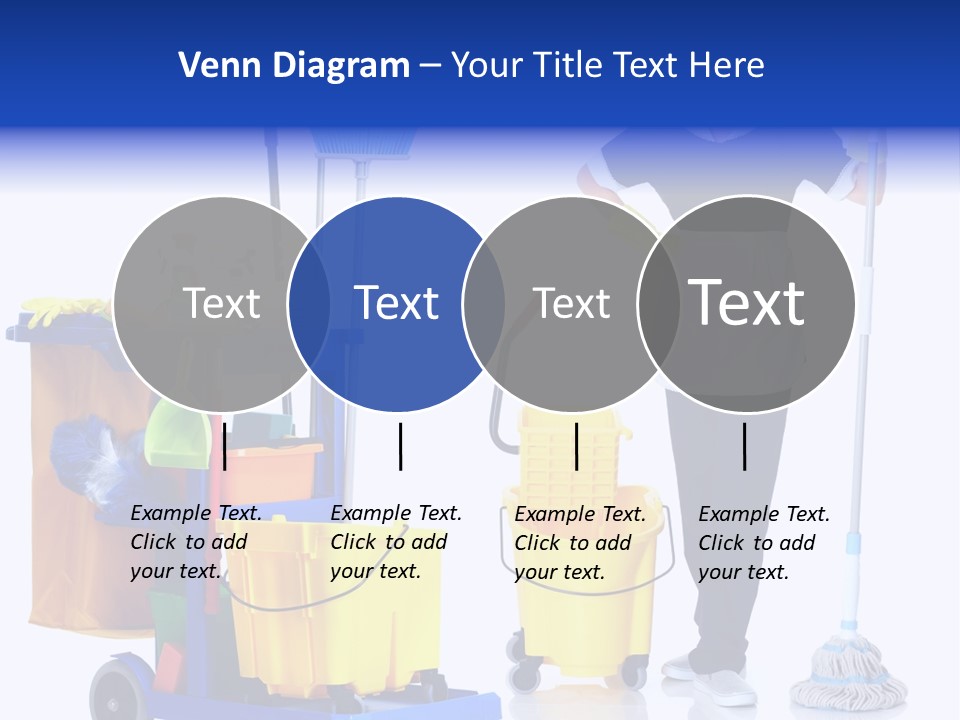 Venn Diagram – Your Title Text Here

Text

Text

Text

Text

Example Text. Click to add your text.

Example Text. Click to add your text.

Example Text. Click to add your text.

Example Text. Click to add your text.